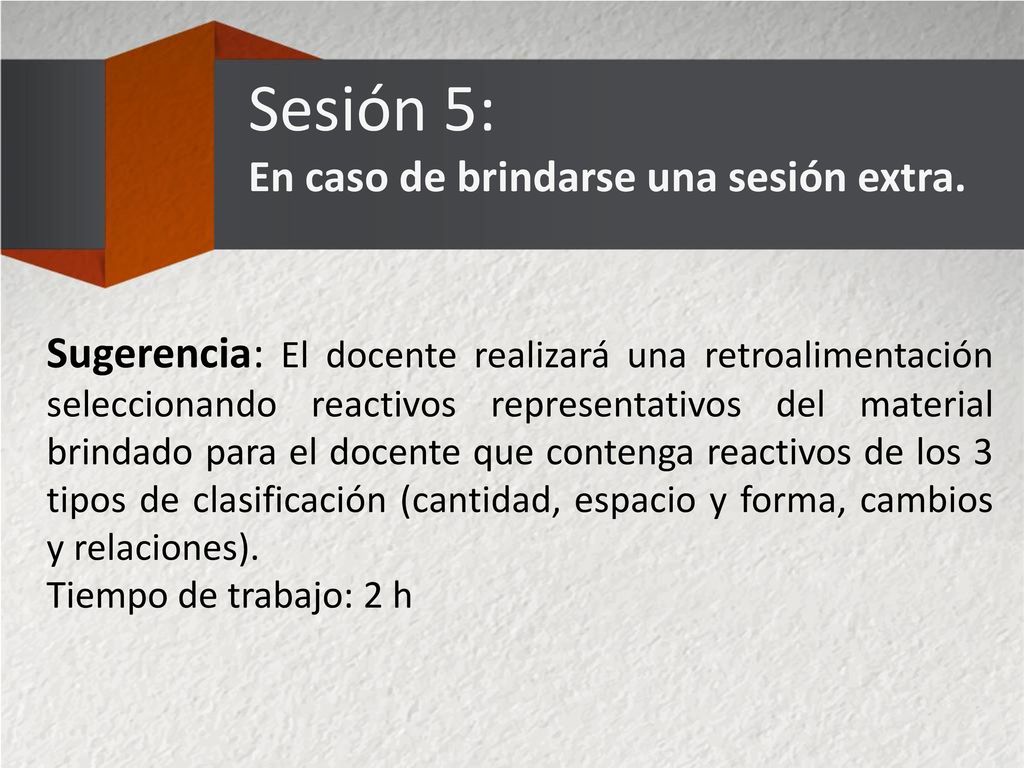 Sesión 5:
En caso de brindarse una sesión extra.

Sugerencia: El docente realizará una retroalimentación seleccionando reactivos representativos del material brindado para el docente que contenga reactivos de los 3 tipos de clasificación (cantidad, espacio y forma, cambios y relaciones).
Tiempo de trabajo: 2 h